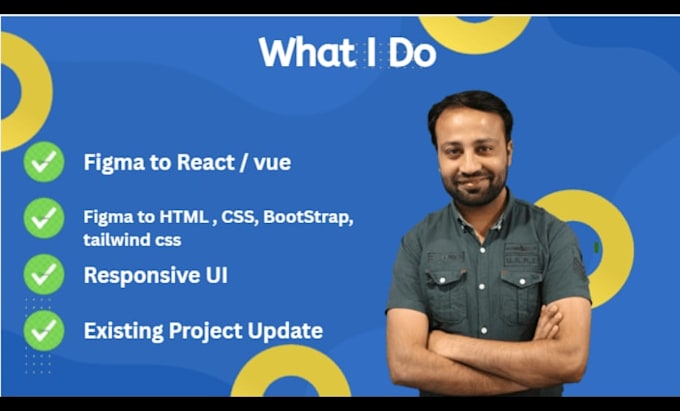 What I Do

Figma to React / vue

Figma to HTML , CSS, BootStrap, tailwind css

Responsive UI

Existing Project Update